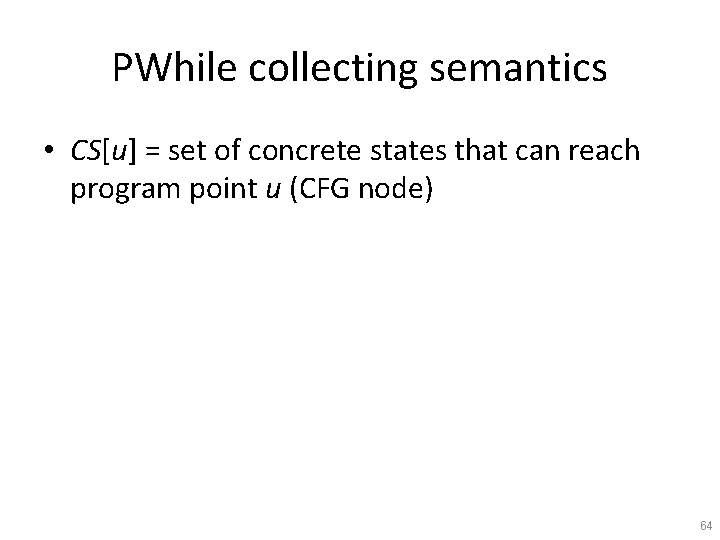 PWhile collecting semantics

• $CS[u]$ = set of concrete states that can reach program point $u$ (CFG node)

64